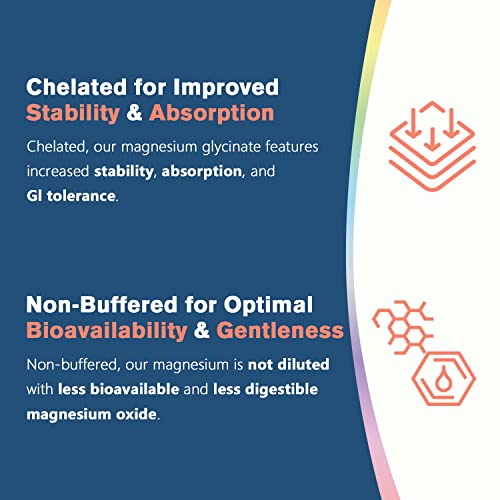 Chelated for Improved Stability & Absorption

Chelated, our magnesium glycinate features increased stability, absorption, and GI tolerance.

Non-Buffered for Optimal Bioavailability & Gentleness

Non-buffered, our magnesium is not diluted with less bioavailable and less digestible magnesium oxide.